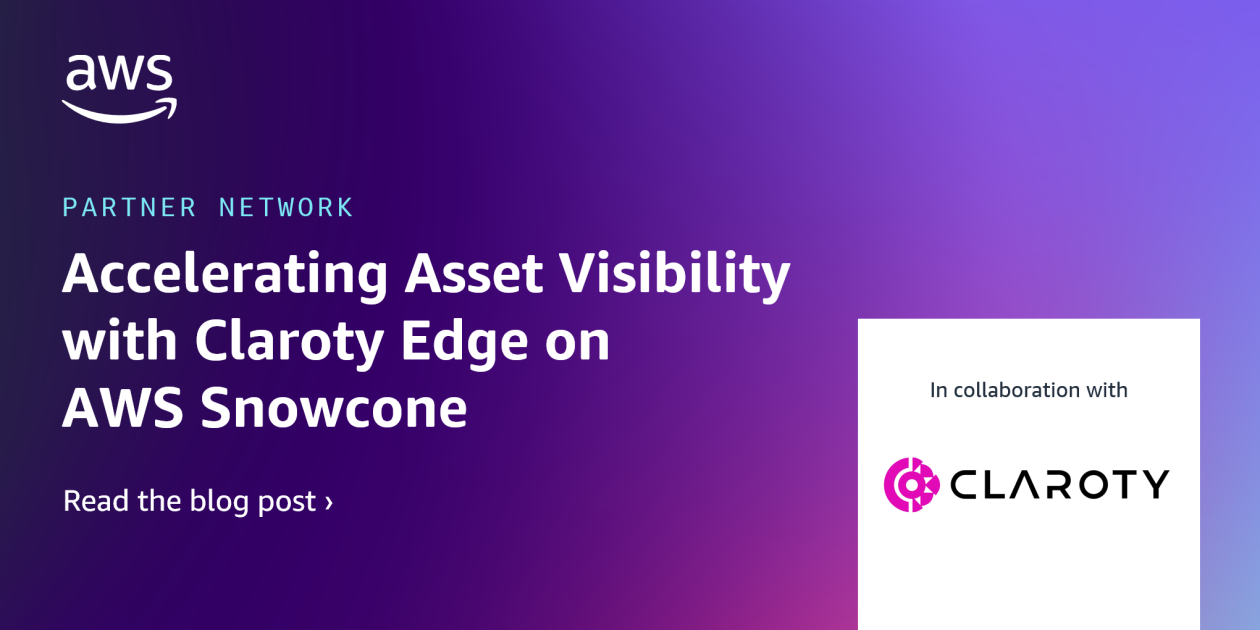 aws

PARTNER NETWORK

Accelerating Asset Visibility with Claroty Edge on AWS Snowcone

Read the blog post ›

In collaboration with

CLAROTY